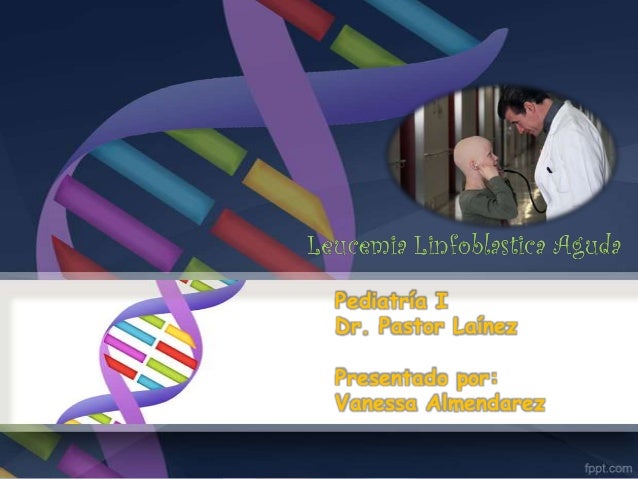 Leucemia Linfoblastica Aguda

Pediatría I
Dr. Pastor Laínez

Presentado por:
Vanessa Almendarez

fppt.com